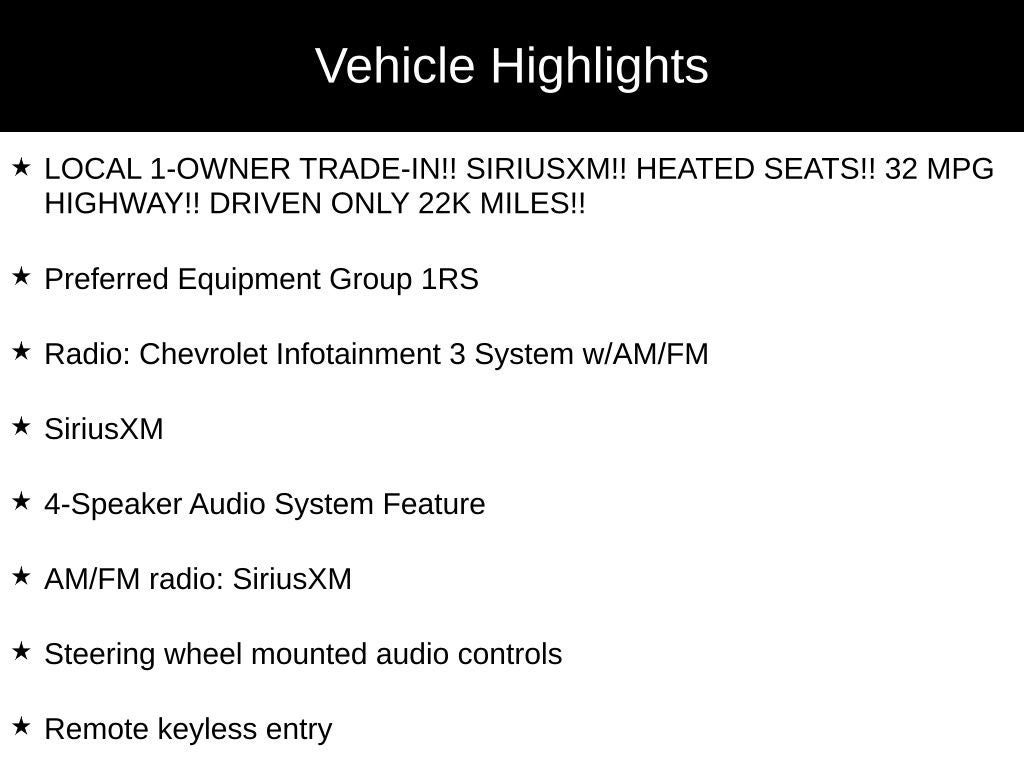 Vehicle Highlights

★ LOCAL 1-OWNER TRADE-IN!! SIRIUSXM!! HEATED SEATS!! 32 MPG HIGHWAY!! DRIVEN ONLY 22K MILES!!

★ Preferred Equipment Group 1RS

★ Radio: Chevrolet Infotainment 3 System w/AM/FM

★ SiriusXM

★ 4-Speaker Audio System Feature

★ AM/FM radio: SiriusXM

★ Steering wheel mounted audio controls

★ Remote keyless entry